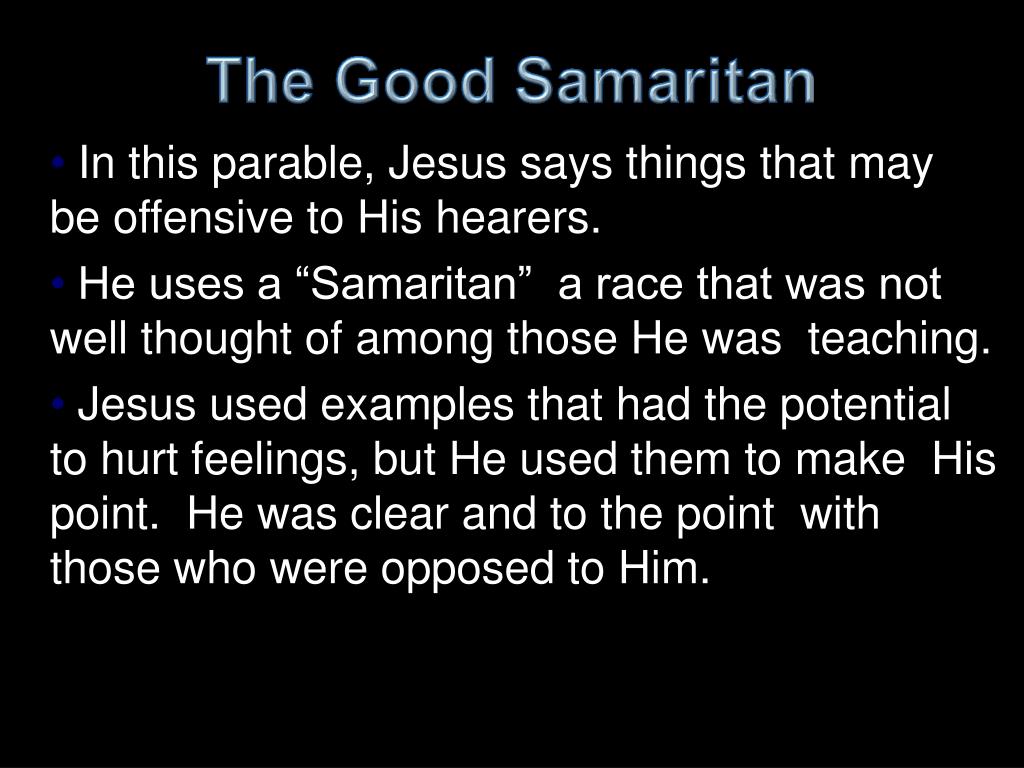 The Good Samaritan

• In this parable, Jesus says things that may be offensive to His hearers.

• He uses a “Samaritan” a race that was not well thought of among those He was teaching.

• Jesus used examples that had the potential to hurt feelings, but He used them to make His point. He was clear and to the point with those who were opposed to Him.